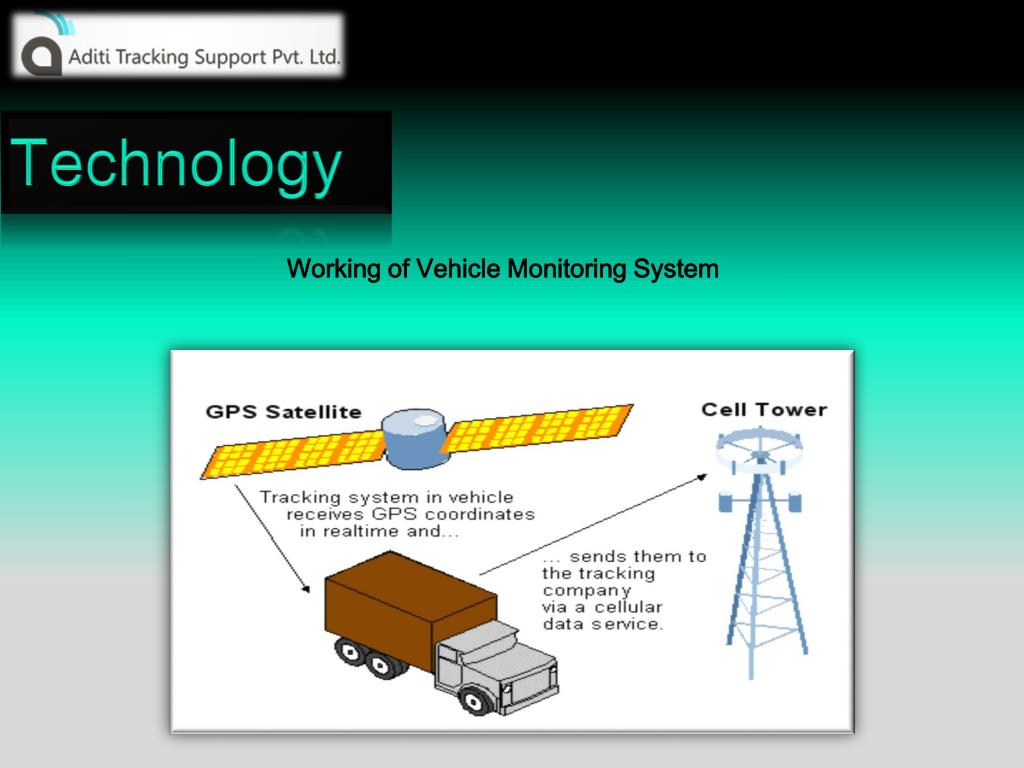 Aditi Tracking Support Pvt. Ltd.

Technology

Working of Vehicle Monitoring System

GPS Satellite

Cell Tower

Tracking system in vehicle receives GPS coordinates in realtime and...

... sends them to the tracking company via a cellular data service.